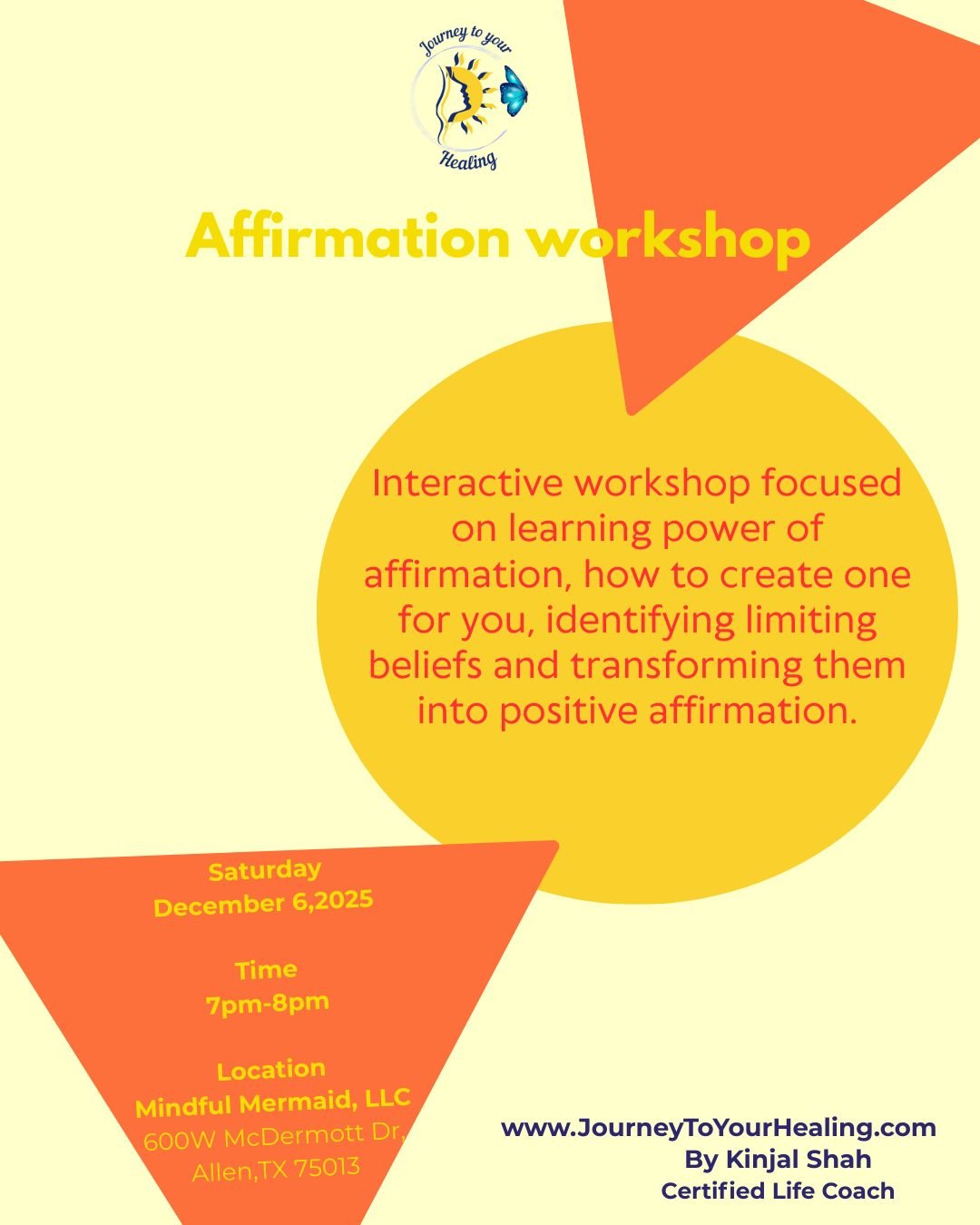 Journey to your
Healing

Affirmation workshop

Interactive workshop focused on learning power of affirmation, how to create one for you, identifying limiting beliefs and transforming them into positive affirmation.

Saturday
December 6,2025

Time
7pm-8pm

Location
Mindful Mermaid, LLC
600W McDermott Dr,
Allen,TX 75013

www.JourneyToYourHealing.com
By Kinjal Shah
Certified Life Coach